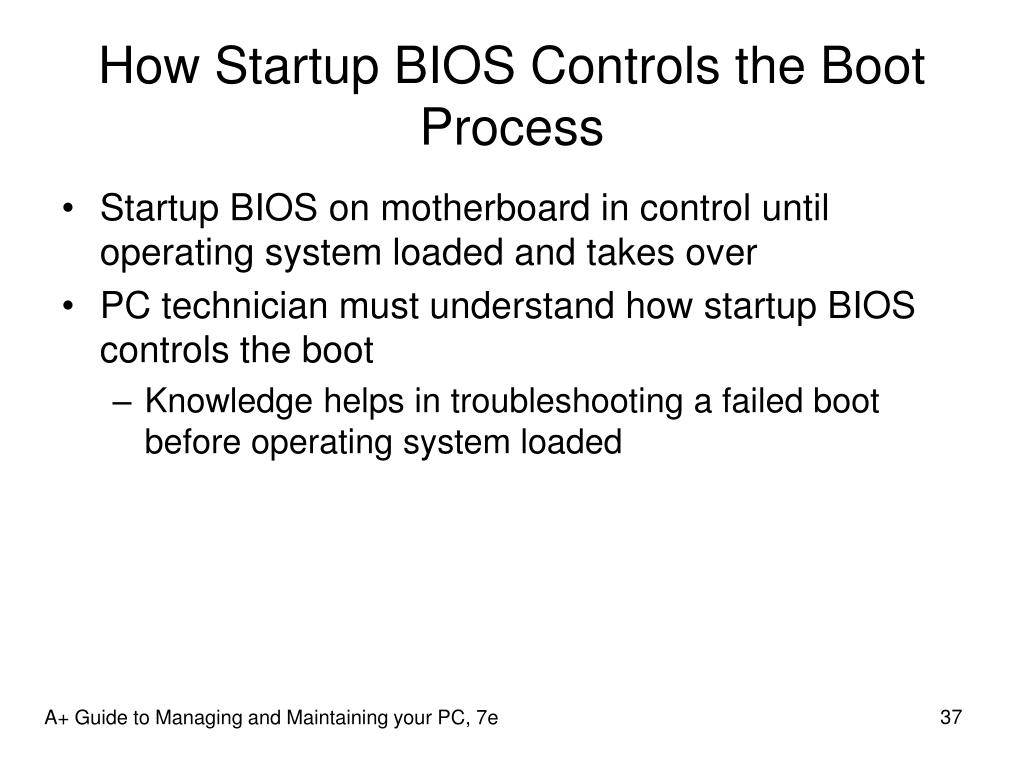 How Startup BIOS Controls the Boot Process

• Startup BIOS on motherboard in control until operating system loaded and takes over
• PC technician must understand how startup BIOS controls the boot
– Knowledge helps in troubleshooting a failed boot before operating system loaded

A+ Guide to Managing and Maintaining your PC, 7e

37